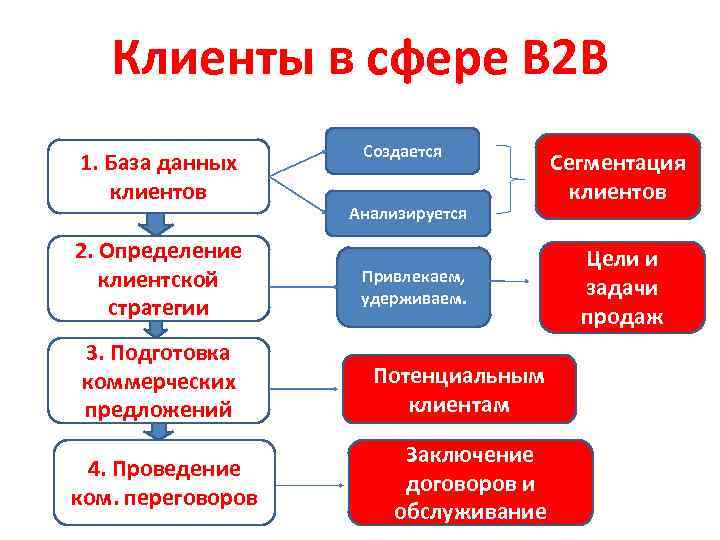 Клиенты в сфере B2B

1. База данных клиентов

Создается

Анализируется

Сегментация клиентов

2. Определение клиентской стратегии

Привлекаем, удерживаем.

Цели и задачи продаж

3. Подготовка коммерческих предложений

Потенциальным клиентам

4. Проведение ком. переговоров

Заключение договоров и обслуживание